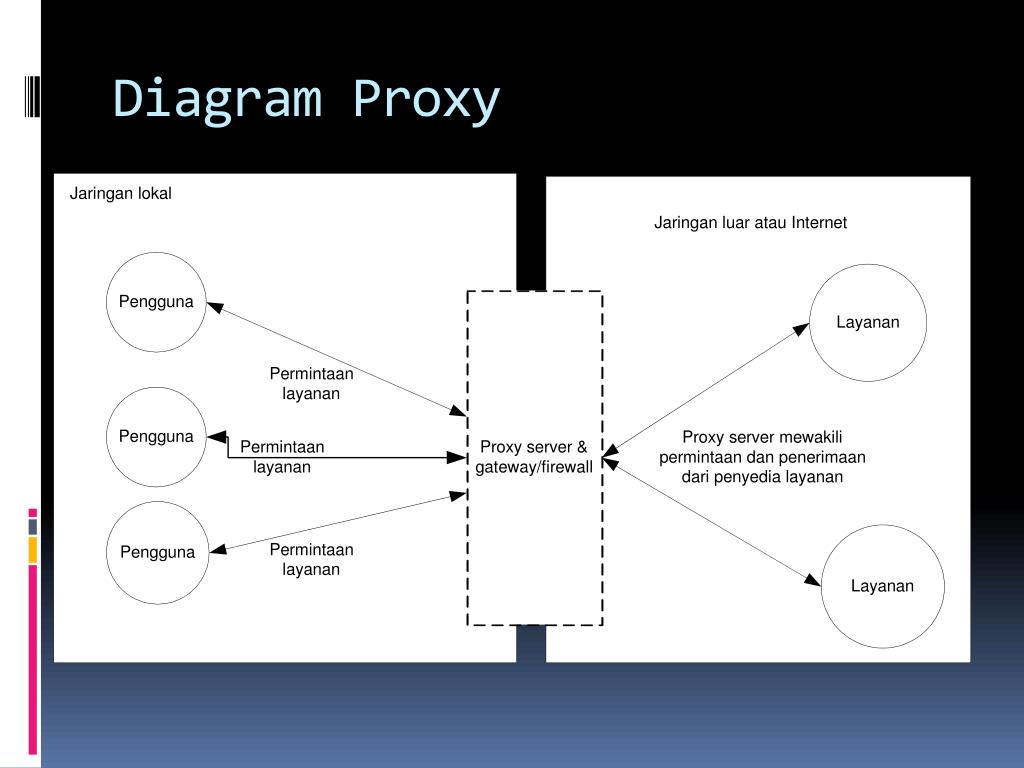 Diagram Proxy

Jaringan lokal

Pengguna

Permintaan layanan

Pengguna

Permintaan layanan

Pengguna

Permintaan layanan

Proxy server & gateway/firewall

Jaringan luar atau Internet

Layanan

Proxy server mewakili permintaan dan penerimaan dari penyedia layanan

Layanan